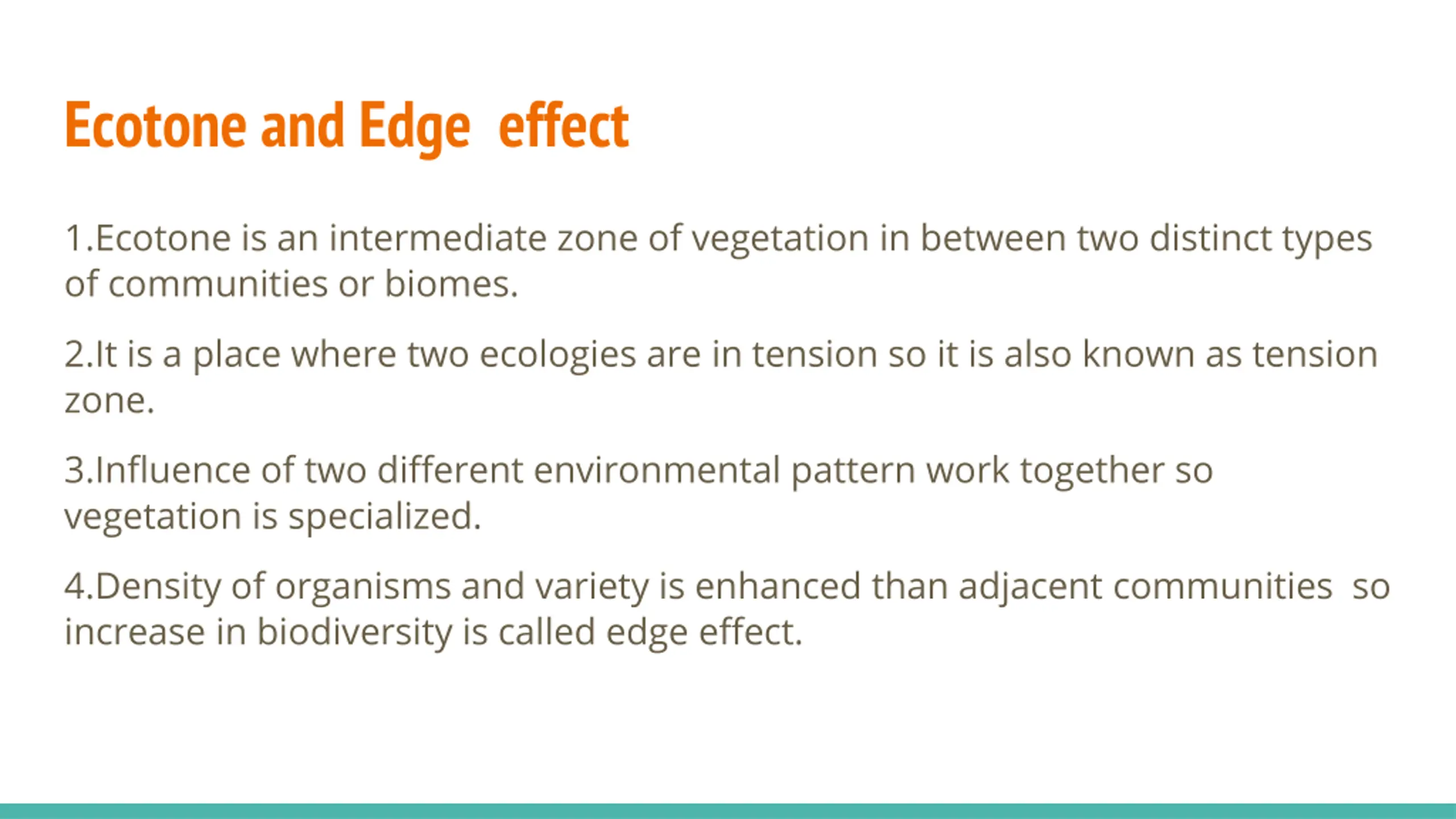 Ecotone and Edge  effect

1.Ecotone is an intermediate zone of vegetation in between two distinct types of communities or biomes.

2.It is a place where two ecologies are in tension so it is also known as tension zone.

3.Influence of two different environmental pattern work together so vegetation is specialized.

4.Density of organisms and variety is enhanced than adjacent communities  so increase in biodiversity is called edge effect.